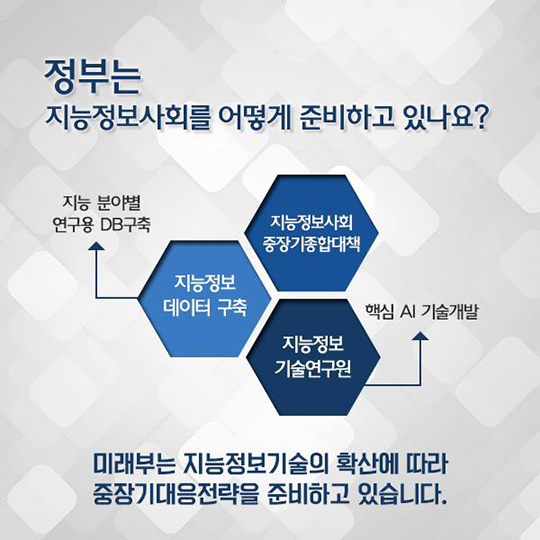 정부는
지능정보사회를 어떻게 준비하고 있나요?

지능 분야별
연구용 DB구축

지능정보사회
중장기종합대책

지능정보
데이터 구축

핵심 AI 기술개발

지능정보
기술연구원

미래부는 지능정보기술의 확산에 따라
중장기대응전략을 준비하고 있습니다.